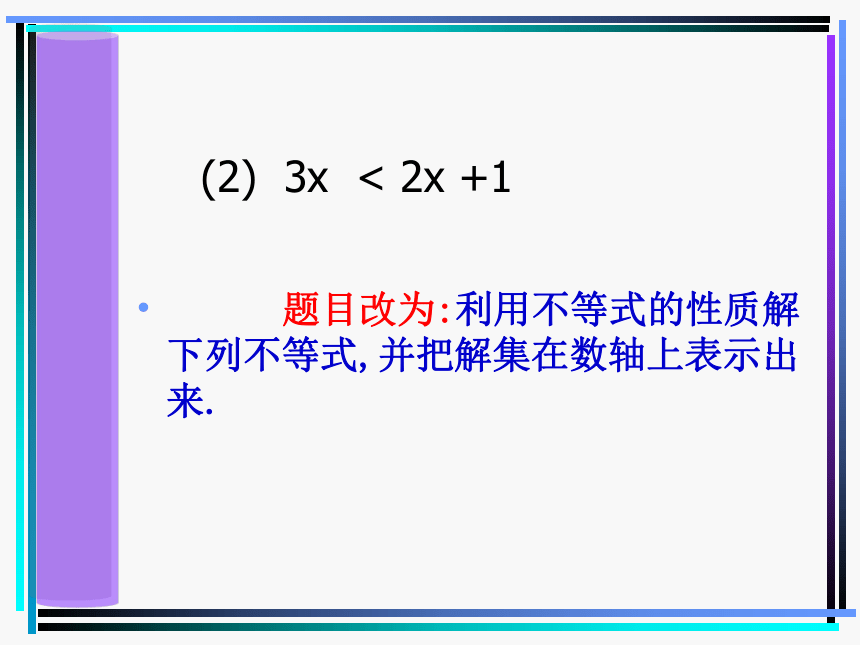 (2) $3x < 2x + 1$

• 题目改为:利用不等式的性质解下列不等式,并把解集在数轴上表示出来.